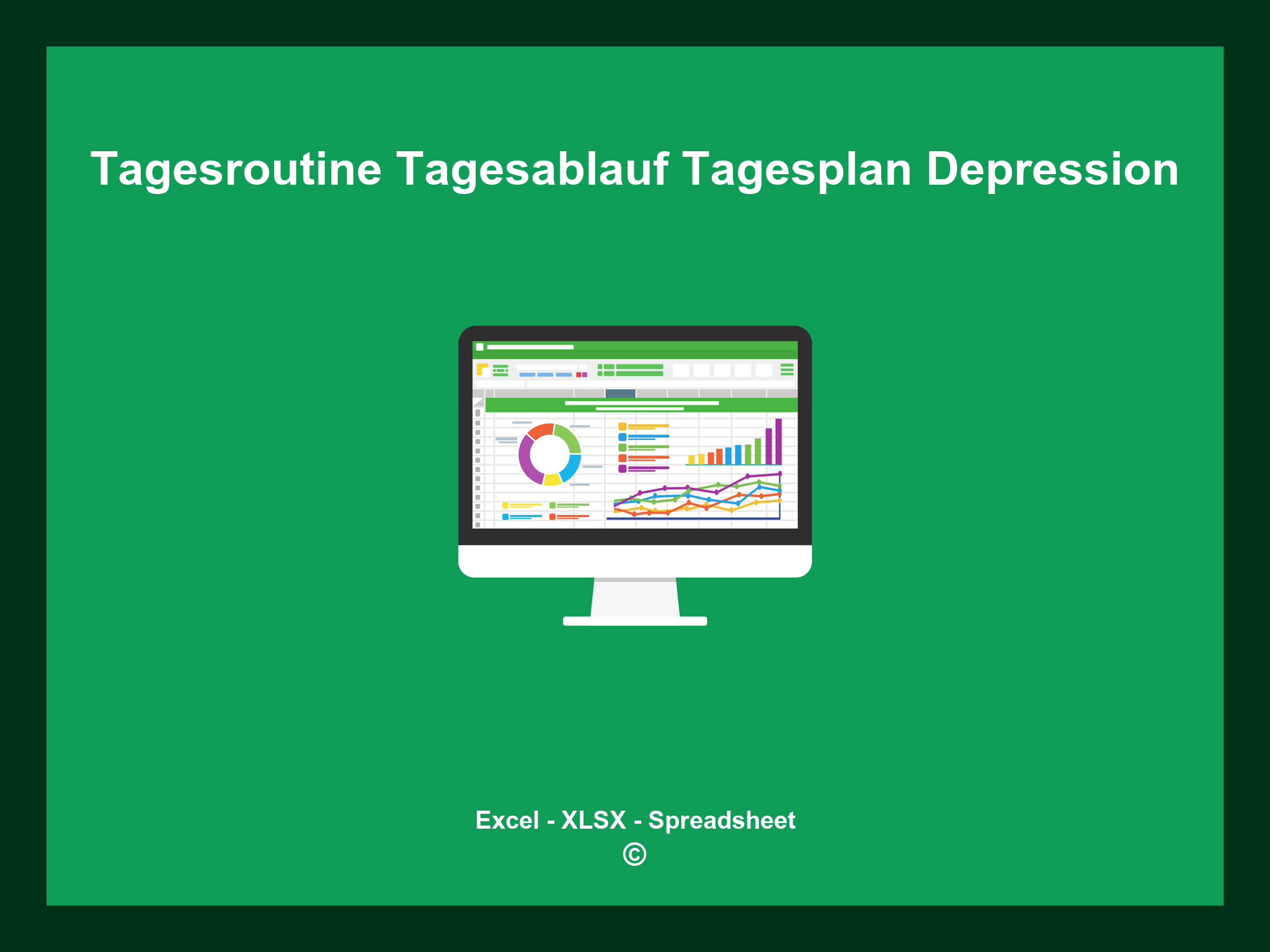 Tagesroutine Tagesablauf Tagesplan Depression

Excel - XLSX - Spreadsheet
©